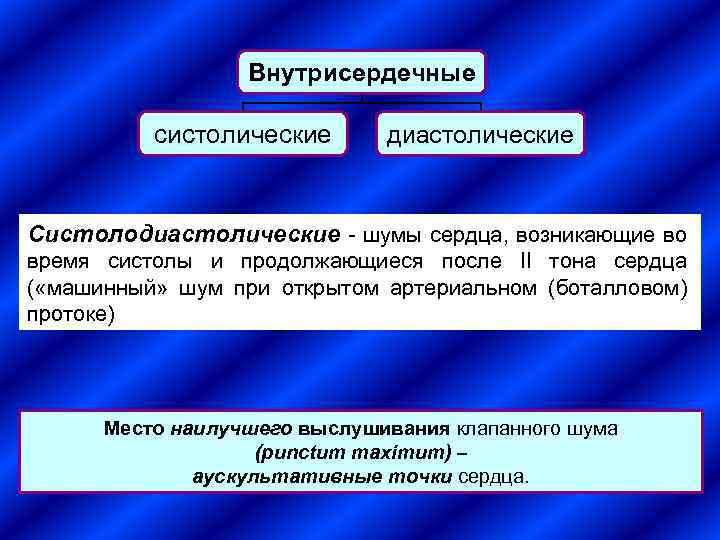 Внутрисердечные

систолические

диастолические

Систолодиастолические - шумы сердца, возникающие во время систолы и продолжающиеся после II тона сердца («машинный» шум при открытом артериальном (боталловом) протоке)

Место наилучшего выслушивания клапанного шума (punctum maximum) – аускультативные точки сердца.